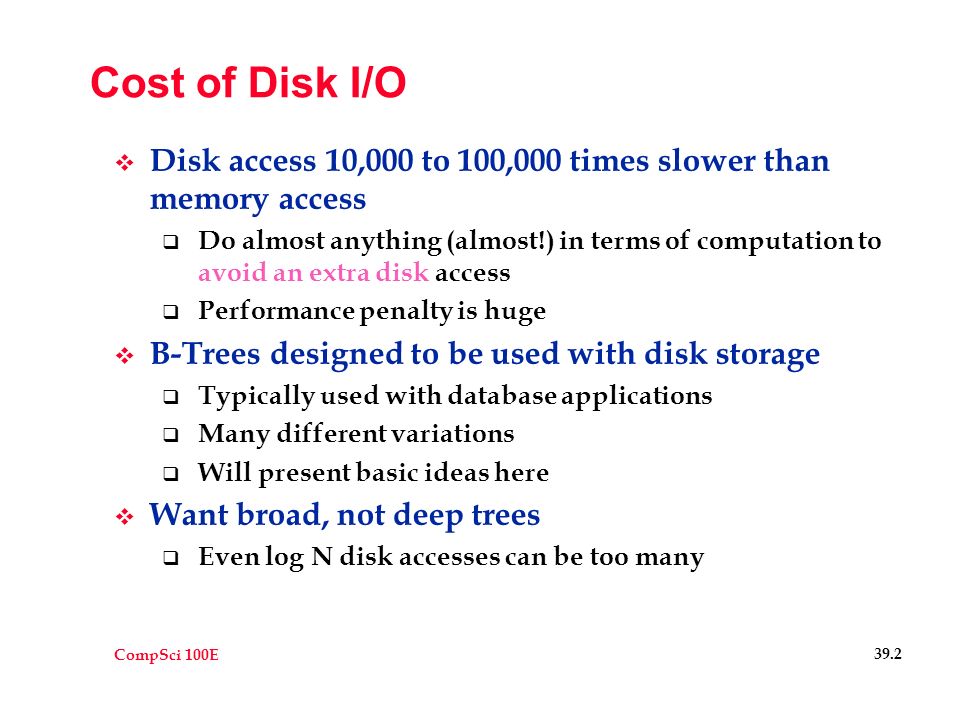 Cost of Disk I/O

❖ Disk access 10,000 to 100,000 times slower than memory access

❑ Do almost anything (almost!) in terms of computation to avoid an extra disk access

❑ Performance penalty is huge

❖ B-Trees designed to be used with disk storage

❑ Typically used with database applications

❑ Many different variations

❑ Will present basic ideas here

❖ Want broad, not deep trees

❑ Even log N disk accesses can be too many

CompSci 100E

39.2